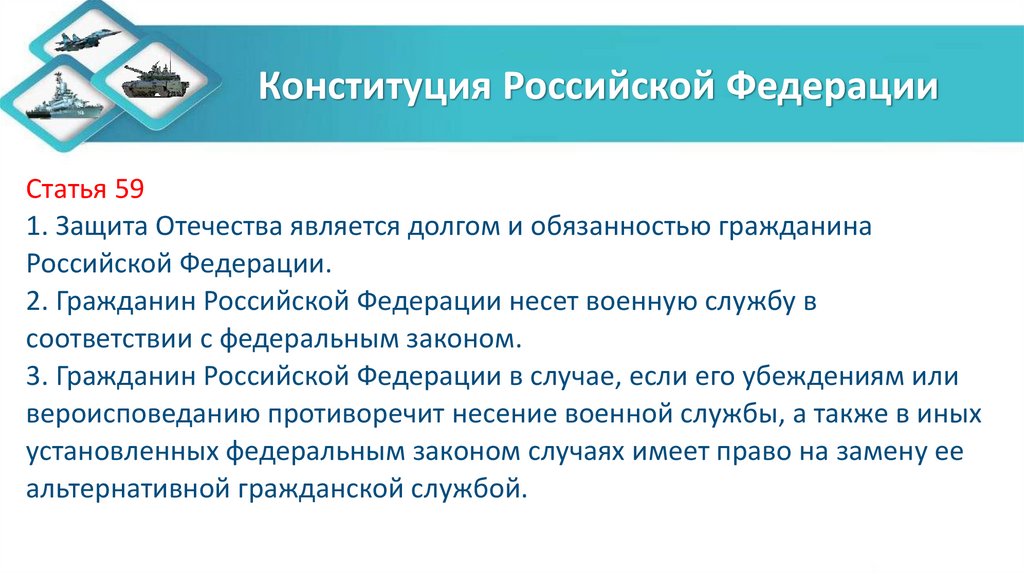 Конституция Российской Федерации

Статья 59
1. Защита Отечества является долгом и обязанностью гражданина Российской Федерации.
2. Гражданин Российской Федерации несет военную службу в соответствии с федеральным законом.
3. Гражданин Российской Федерации в случае, если его убеждениям или вероисповеданию противоречит несение военной службы, а также в иных установленных федеральным законом случаях имеет право на замену ее альтернативной гражданской службой.